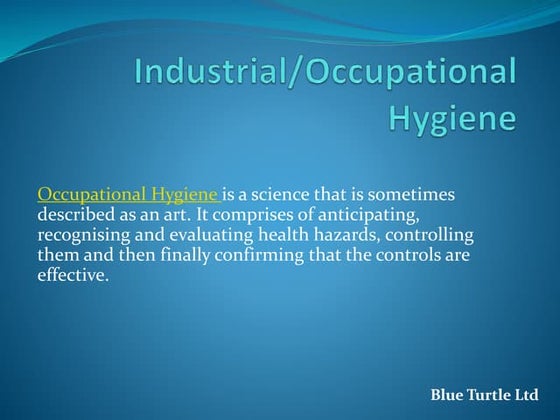 Industrial/Occupational Hygiene

Occupational Hygiene is a science that is sometimes described as an art. It comprises of anticipating, recognising and evaluating health hazards, controlling them and then finally confirming that the controls are effective.

Blue Turtle Ltd